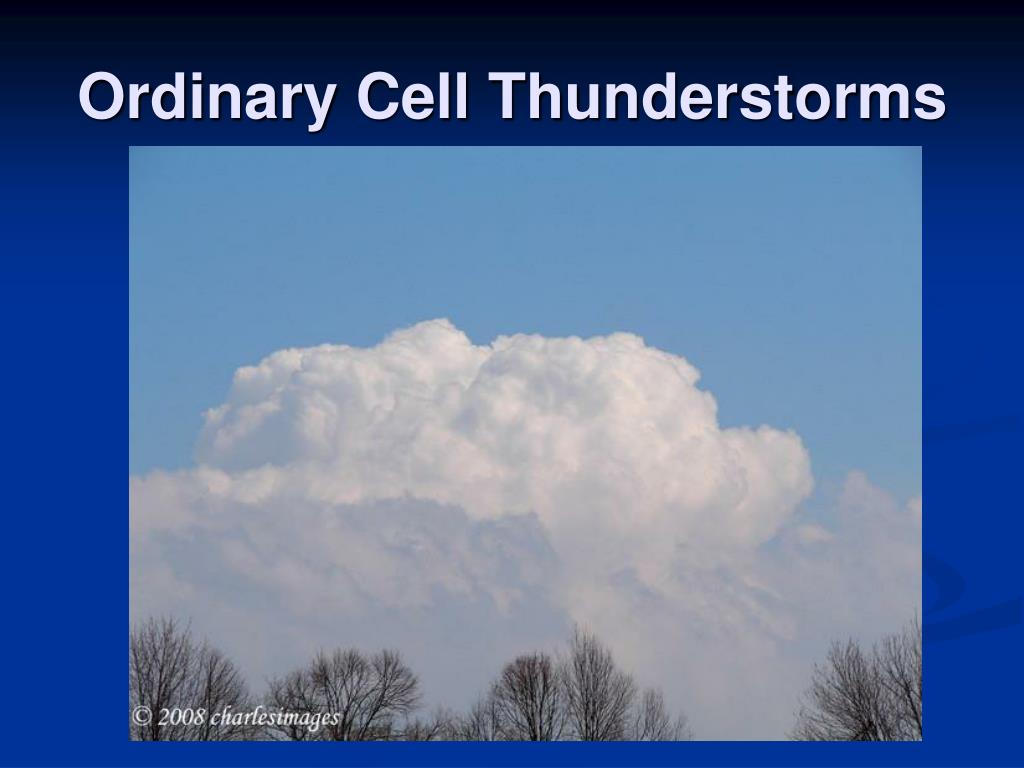 Ordinary Cell Thunderstorms

© 2008 charlesimages